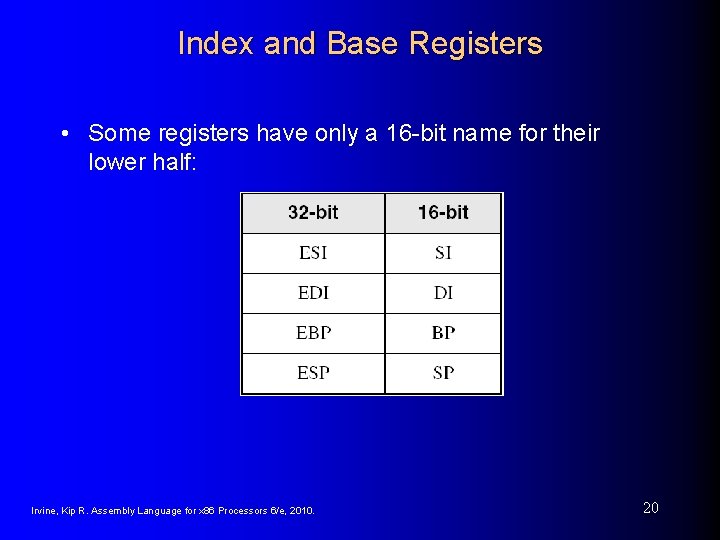 Index and Base Registers

• Some registers have only a 16-bit name for their lower half:

| 32-bit | 16-bit |
|---|---|
| ESI | SI |
| EDI | DI |
| EBP | BP |
| ESP | SP |

Irvine, Kip R. Assembly Language for x86 Processors 6/e, 2010.

20